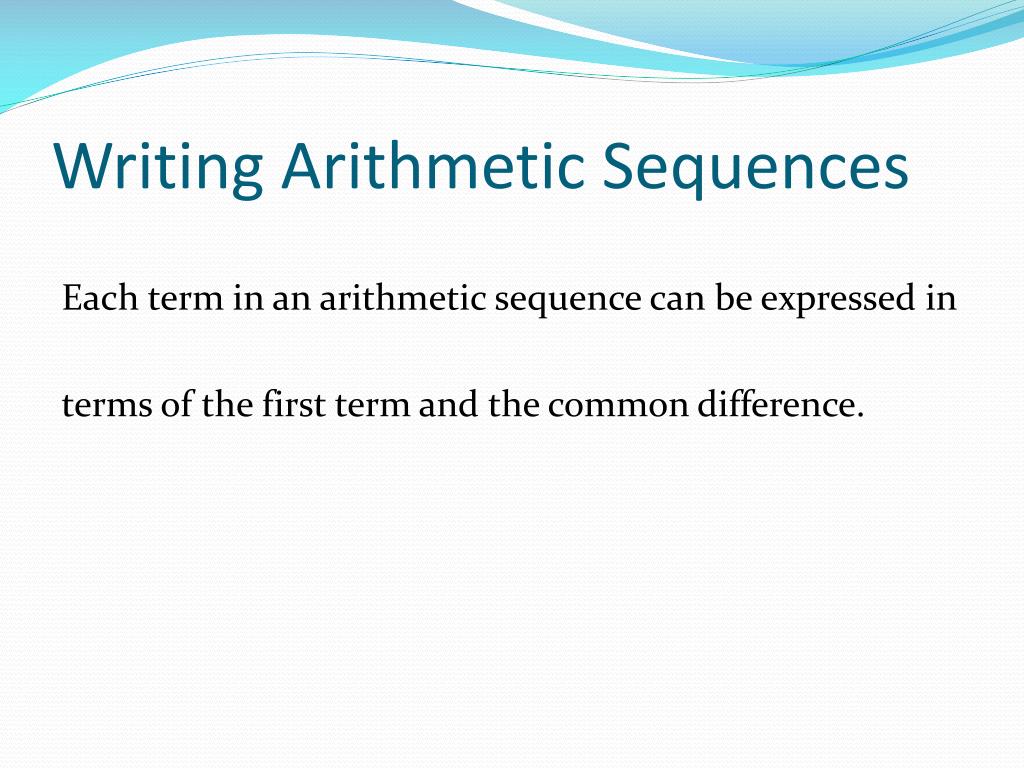 Writing Arithmetic Sequences

Each term in an arithmetic sequence can be expressed in terms of the first term and the common difference.